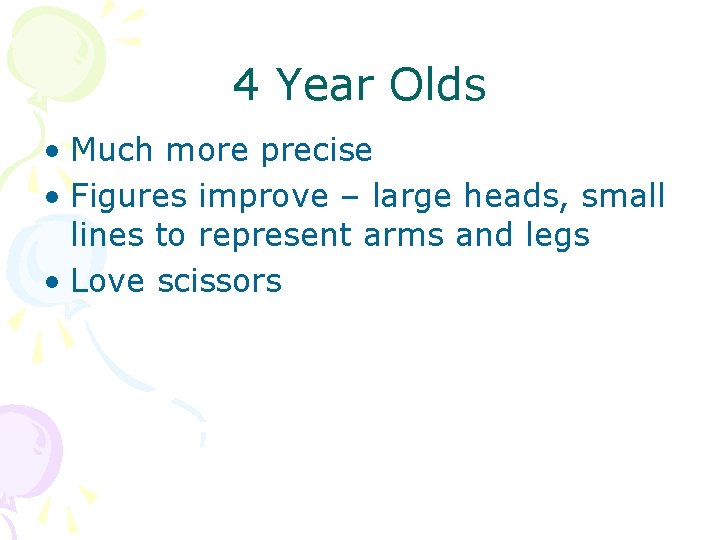 4 Year Olds

• Much more precise
• Figures improve – large heads, small lines to represent arms and legs
• Love scissors